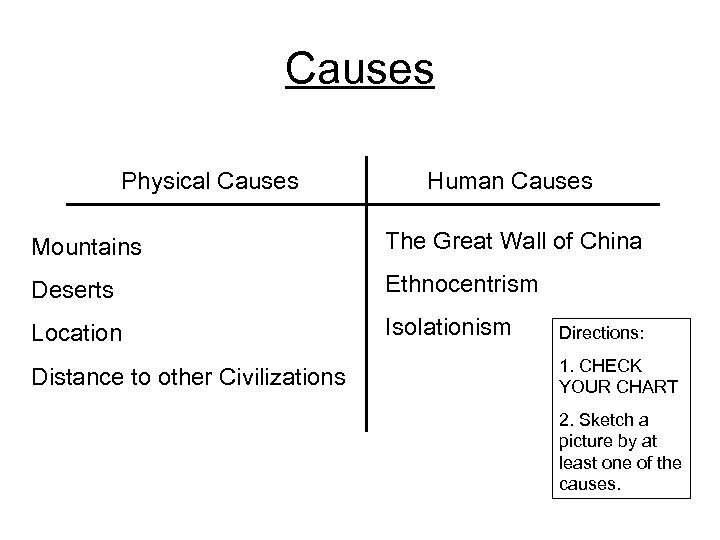 Causes

| Physical Causes | Human Causes |
|---|---|
| Mountains | The Great Wall of China |
| Deserts | Ethnocentrism |
| Location | Isolationism |
| Distance to other Civilizations | |

Directions:

1. CHECK YOUR CHART

2. Sketch a picture by at least one of the causes.